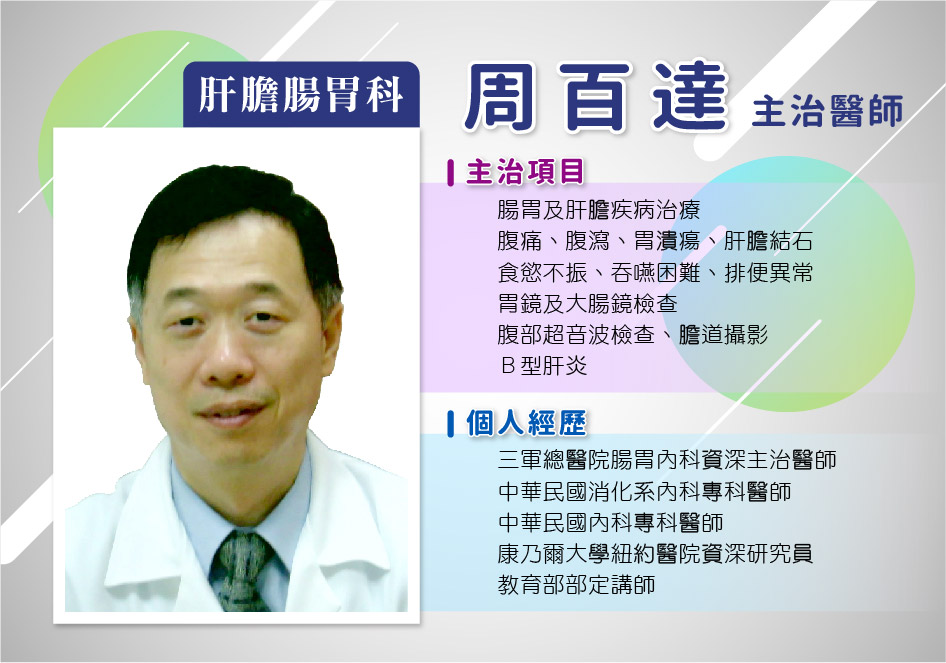 肝膽腸胃科

周百達 主治醫師

主治項目

腸胃及肝膽疾病治療
腹痛、腹瀉、胃潰瘍、肝膽結石
食慾不振、吞嚥困難、排便異常
胃鏡及大腸鏡檢查
腹部超音波檢查、膽道攝影
B型肝炎

個人經歷

三軍總醫院腸胃內科資深主治醫師
中華民國消化系內科專科醫師
中華民國內科專科醫師
康乃爾大學紐約醫院資深研究員
教育部部定講師